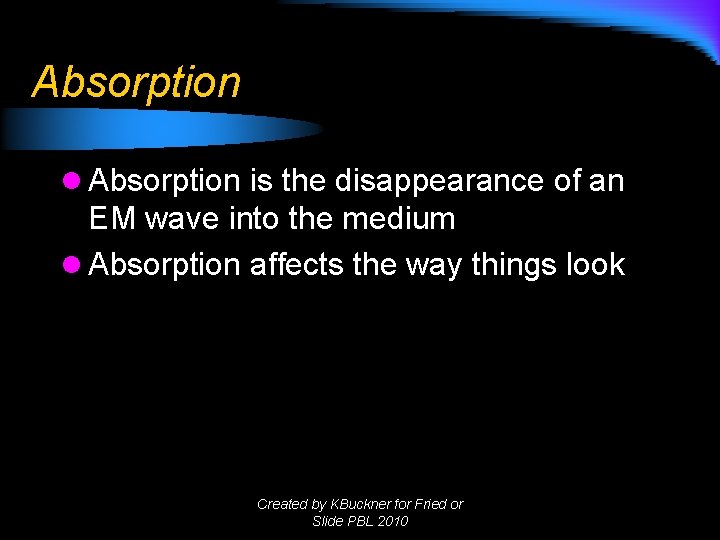 Absorption

- Absorption is the disappearance of an EM wave into the medium
- Absorption affects the way things look

Created by KBuckner for Fried or Slide PBL 2010